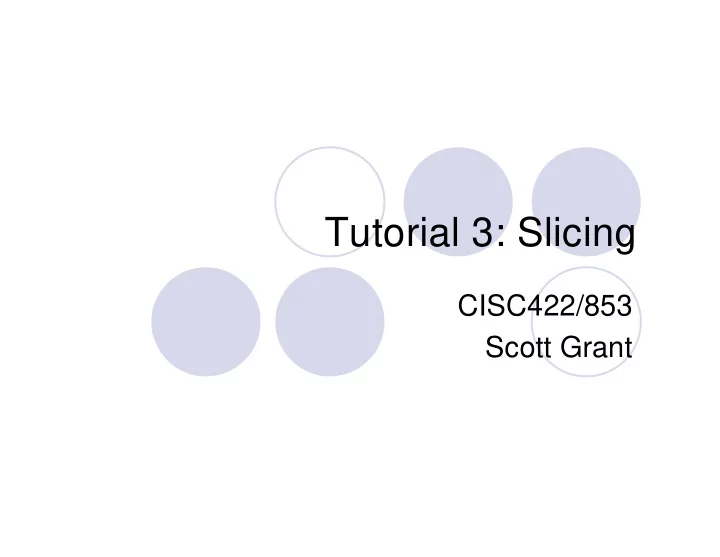 Tutorial 3: Slicing

CISC422/853
Scott Grant